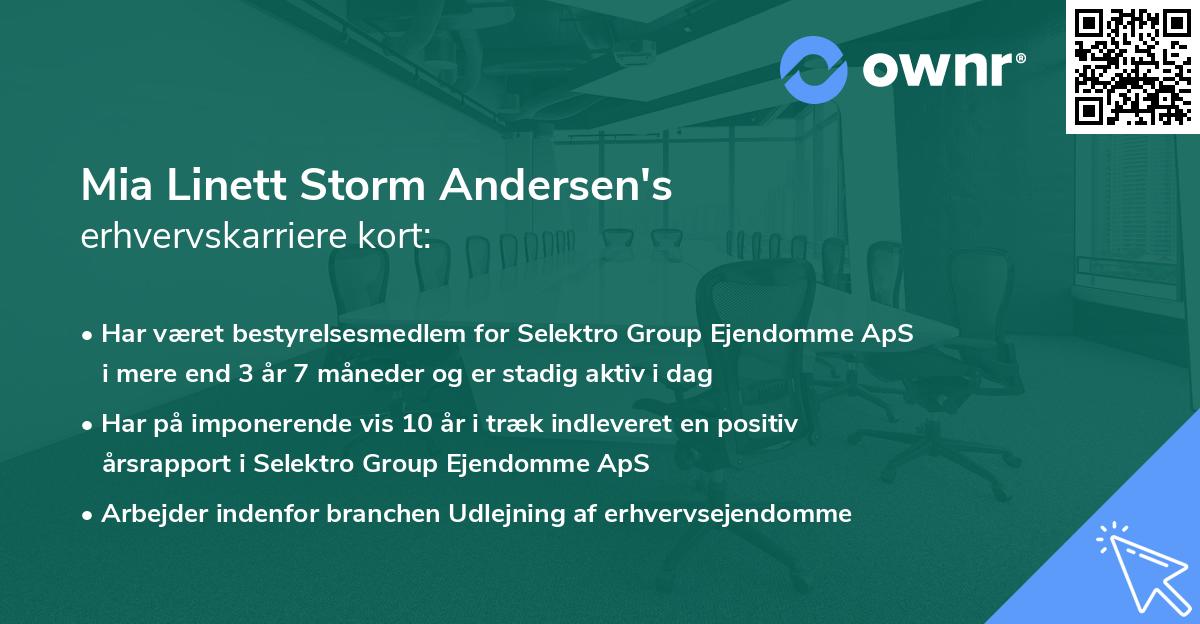 ownr®

Mia Linett Storm Andersen's
erhvervskarriere kort:

• Har været bestyrelsesmedlem for Selektro Group Ejendomme ApS i mere end 3 år 7 måneder og er stadig aktiv i dag
• Har på imponerende vis 10 år i træk indleveret en positiv årsrapport i Selektro Group Ejendomme ApS
• Arbejder indenfor branchen Udlejning af erhvervsejendomme